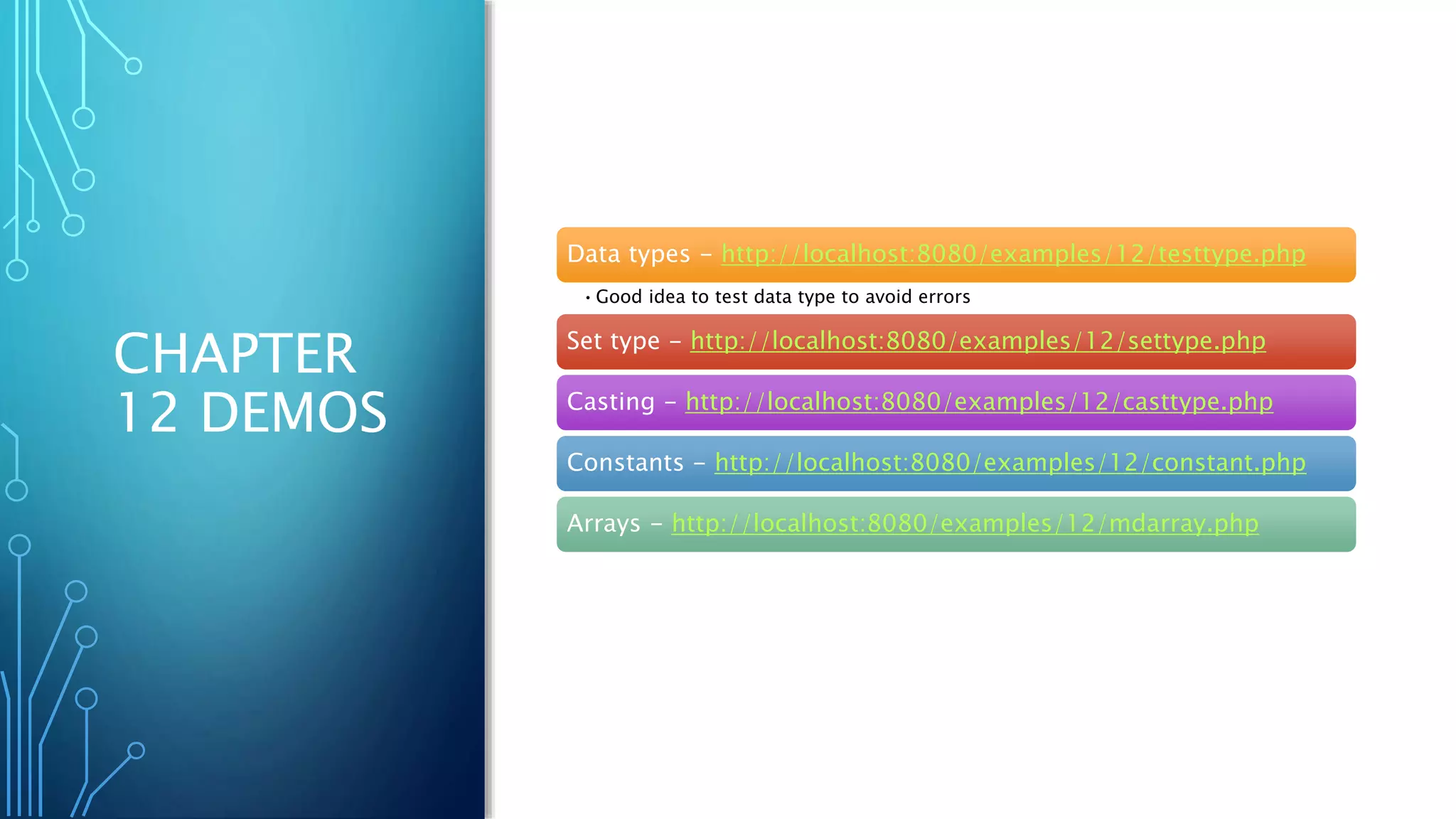 CHAPTER 12 DEMOS

Data types – http://localhost:8080/examples/12/testtype.php

• Good idea to test data type to avoid errors

Set type – http://localhost:8080/examples/12/settype.php

Casting – http://localhost:8080/examples/12/casttype.php

Constants – http://localhost:8080/examples/12/constant.php

Arrays – http://localhost:8080/examples/12/mdarray.php